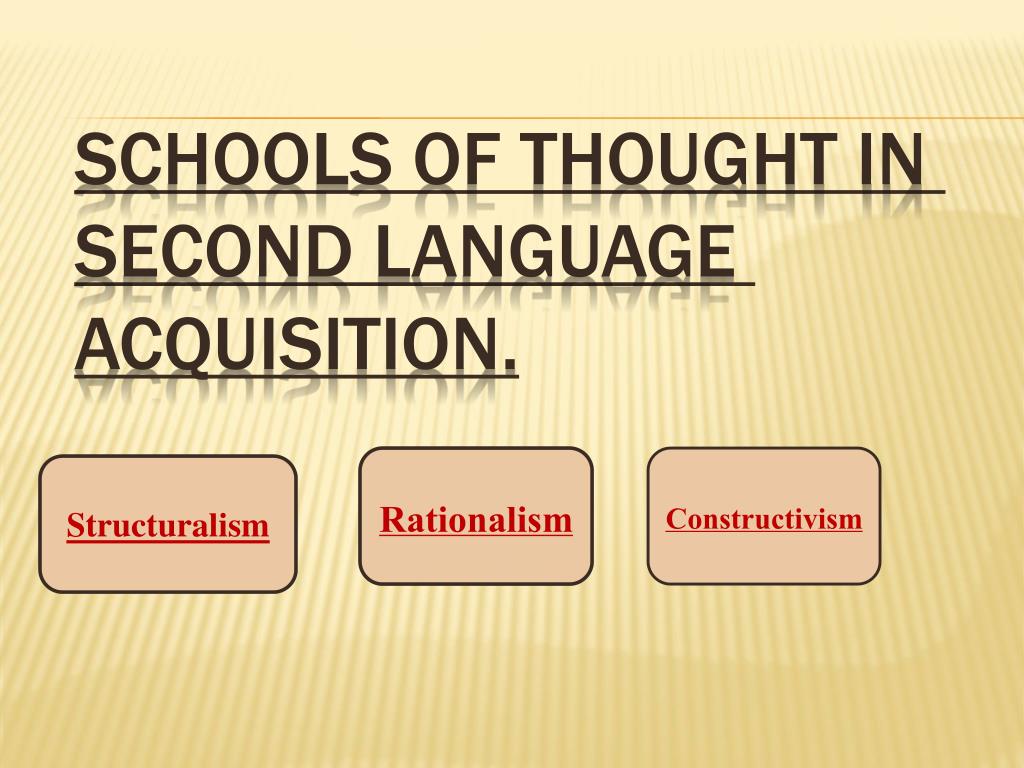 SCHOOLS OF THOUGHT IN SECOND LANGUAGE ACQUISITION.

Structuralism

Rationalism

Constructivism